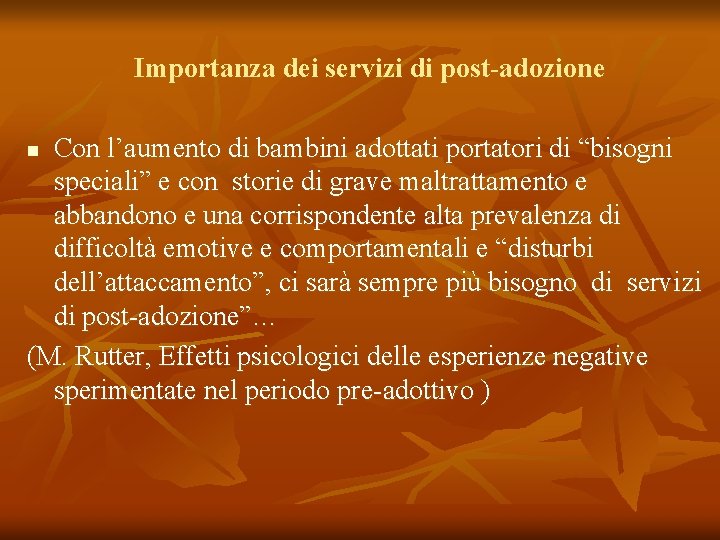 Importanza dei servizi di post-adozione

■ Con l’aumento di bambini adottati portatori di “bisogni speciali” e con storie di grave maltrattamento e abbandono e una corrispondente alta prevalenza di difficoltà emotive e comportamentali e “disturbi dell’attaccamento”, ci sarà sempre più bisogno di servizi di post-adozione”…

(M. Rutter, Effetti psicologici delle esperienze negative sperimentate nel periodo pre-adottivo )